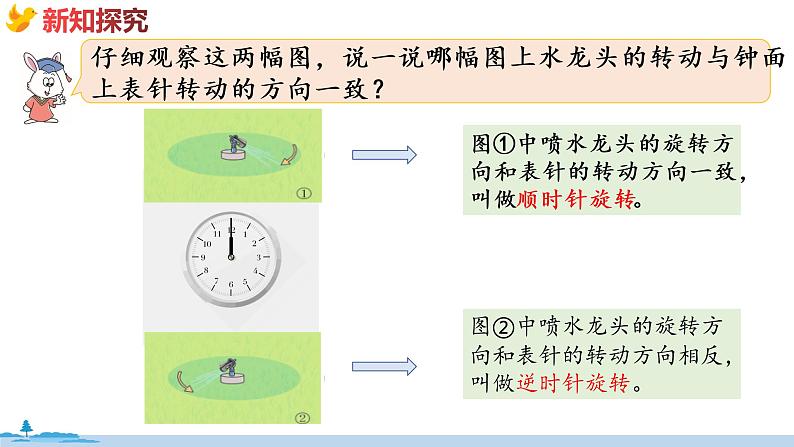 新知探究

仔细观察这两幅图，说一说哪幅图上水龙头的转动与钟面上表针转动的方向一致？

①

12
1
2
3
4
5
6
7
8
9
10
11

②

图①中喷水龙头的旋转方向和表针的转动方向一致，叫做顺时针旋转。

图②中喷水龙头的旋转方向和表针的转动方向相反，叫做逆时针旋转。